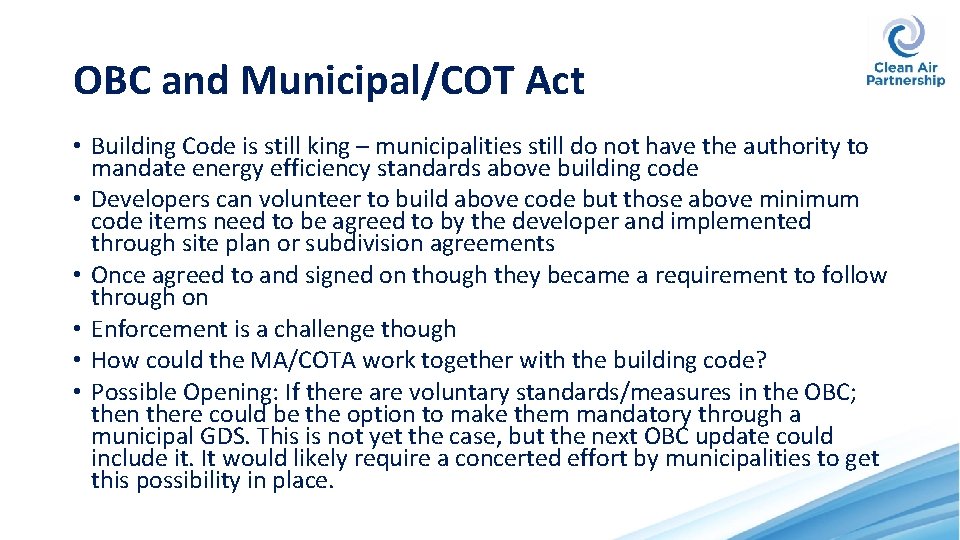 Clean Air Partnership

OBC and Municipal/COT Act

• Building Code is still king – municipalities still do not have the authority to mandate energy efficiency standards above building code
• Developers can volunteer to build above code but those above minimum code items need to be agreed to by the developer and implemented through site plan or subdivision agreements
• Once agreed to and signed on though they became a requirement to follow through on
• Enforcement is a challenge though
• How could the MA/COTA work together with the building code?
• Possible Opening: If there are voluntary standards/measures in the OBC; then there could be the option to make them mandatory through a municipal GDS. This is not yet the case, but the next OBC update could include it. It would likely require a concerted effort by municipalities to get this possibility in place.